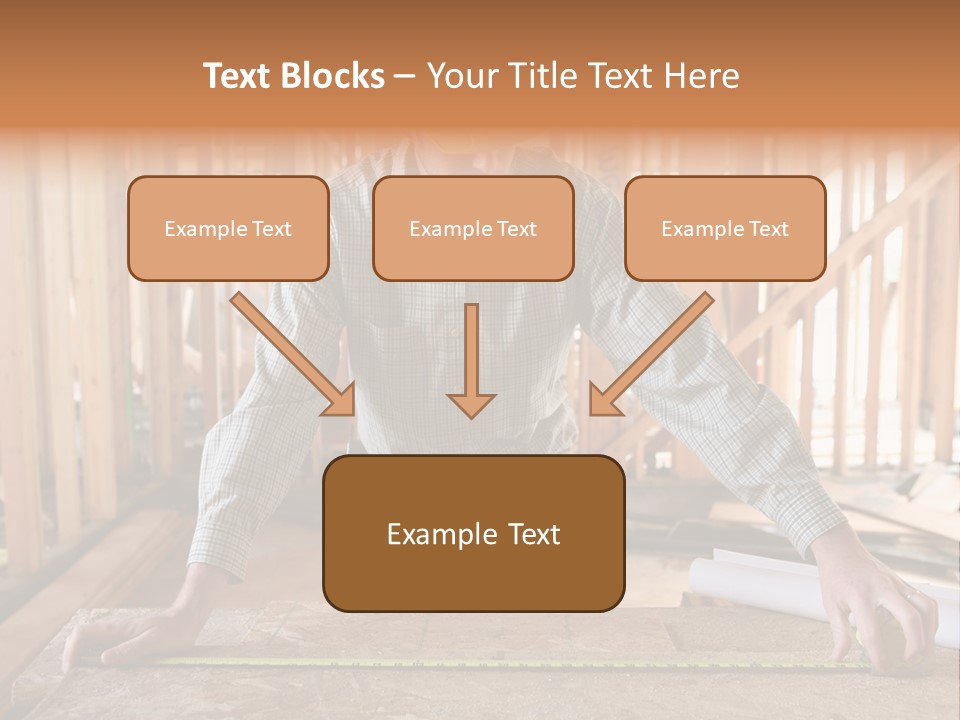 Text Blocks – Your Title Text Here

Example Text

Example Text

Example Text

Example Text